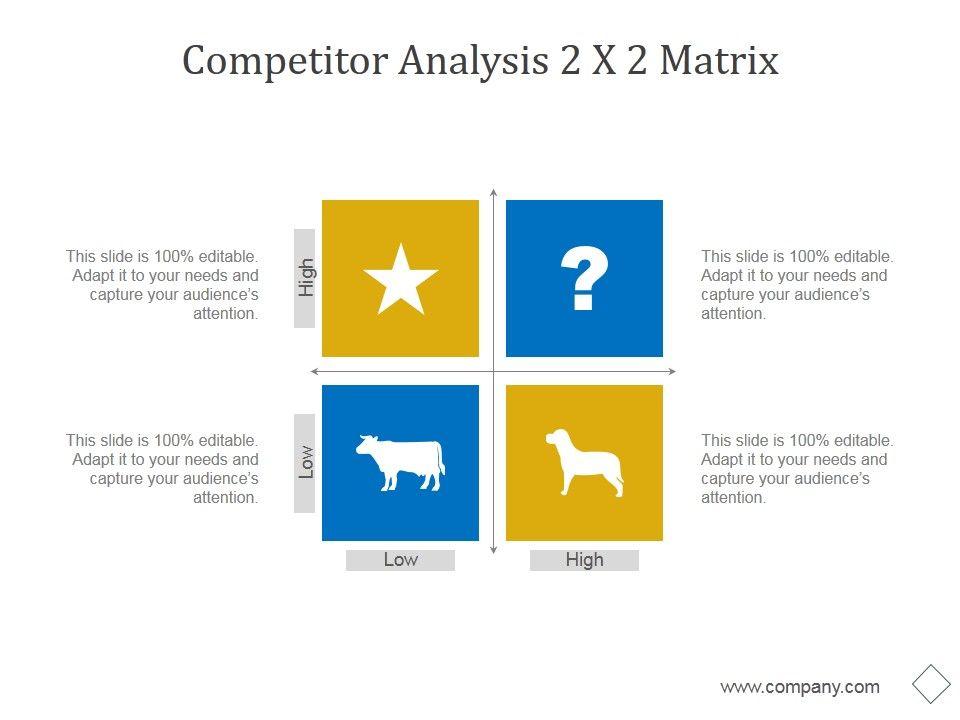 Competitor Analysis 2 X 2 Matrix

This slide is 100% editable. Adapt it to your needs and capture your audience's attention.

High

?

This slide is 100% editable. Adapt it to your needs and capture your audience's attention.

This slide is 100% editable. Adapt it to your needs and capture your audience's attention.

Low

This slide is 100% editable. Adapt it to your needs and capture your audience's attention.

Low

High

www.company.com